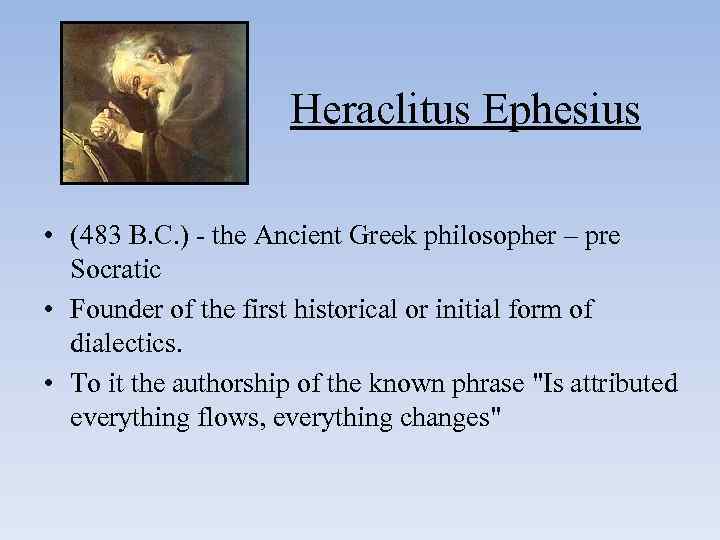 Heraclitus Ephesius

• (483 B.C.) - the Ancient Greek philosopher – pre Socratic
• Founder of the first historical or initial form of dialectics.
• To it the authorship of the known phrase "Is attributed everything flows, everything changes"